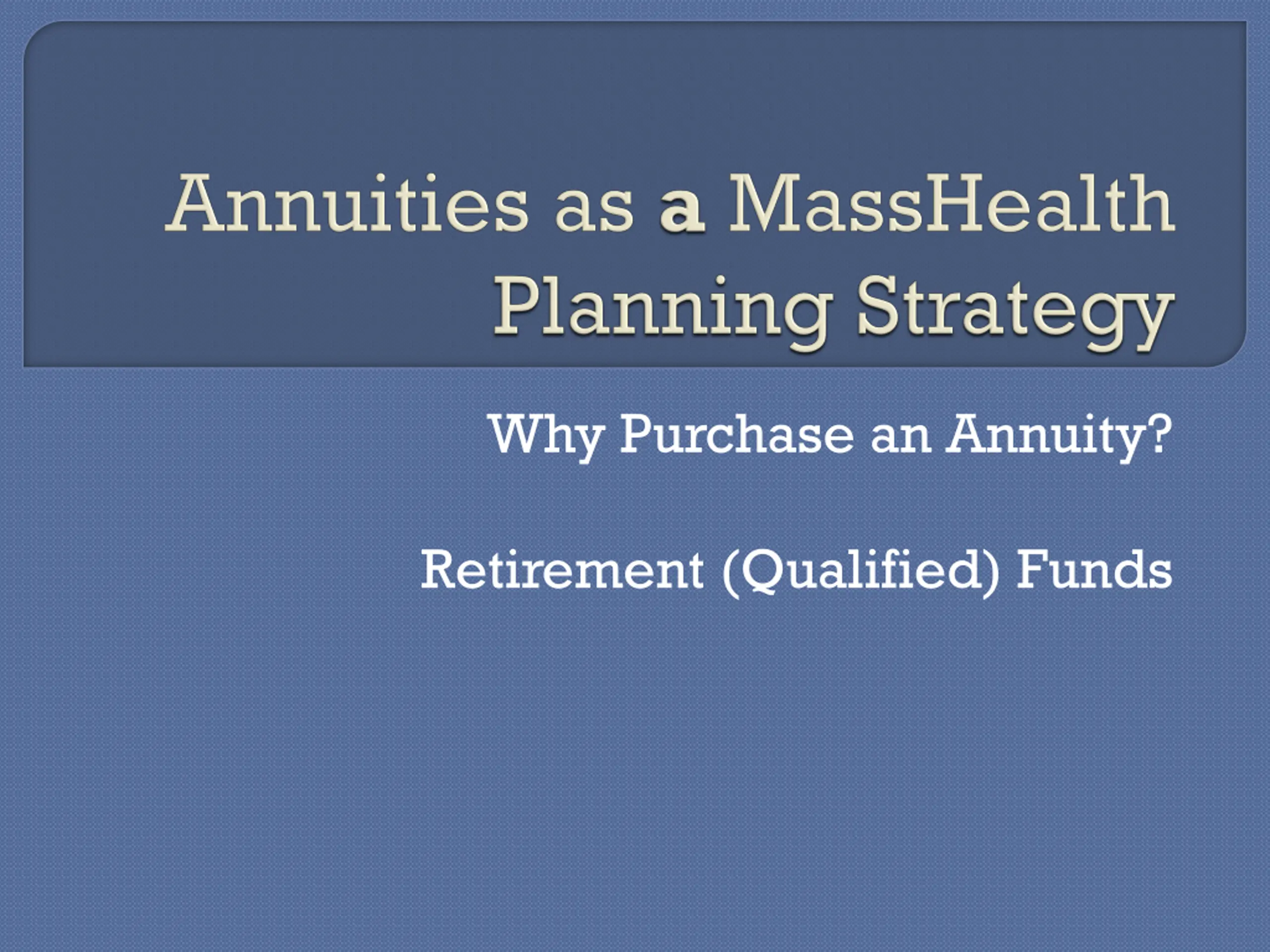 Annuities as a MassHealth Planning Strategy

Why Purchase an Annuity?

Retirement (Qualified) Funds